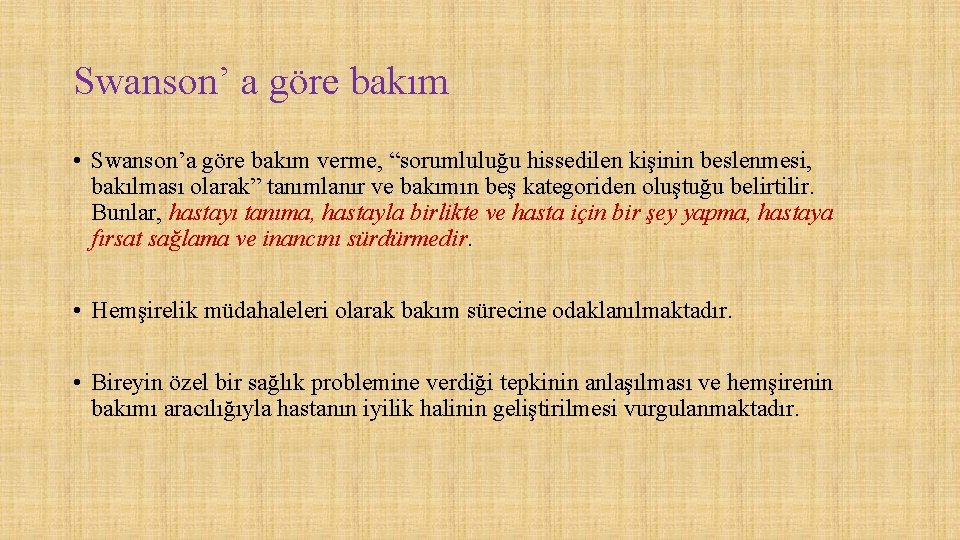 Swanson’ a göre bakım

• Swanson’a göre bakım verme, “sorumluluğu hissedilen kişinin beslenmesi, bakılması olarak” tanımlanır ve bakımın beş kategoriden oluştuğu belirtilir. Bunlar, hastayı tanıma, hastayla birlikte ve hasta için bir şey yapma, hastaya fırsat sağlama ve inancını sürdürmedir.

• Hemşirelik müdahaleleri olarak bakım sürecine odaklanılmaktadır.

• Bireyin özel bir sağlık problemine verdiği tepkinin anlaşılması ve hemşirenin bakımı aracılığıyla hastanın iyilik halinin geliştirilmesi vurgulanmaktadır.